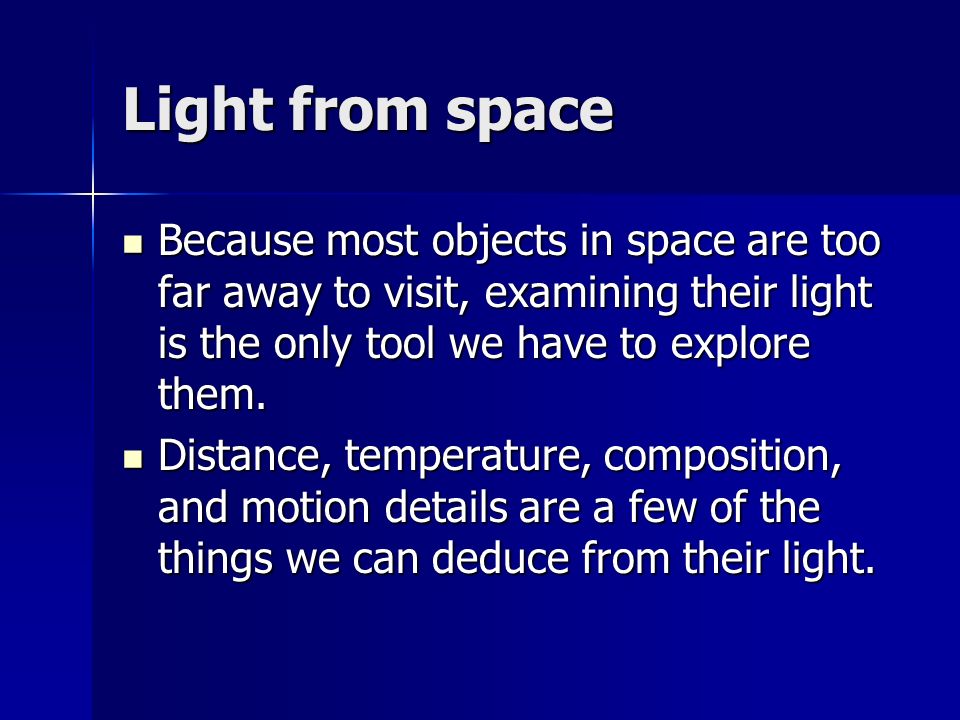 Light from space

- Because most objects in space are too far away to visit, examining their light is the only tool we have to explore them.
- Distance, temperature, composition, and motion details are a few of the things we can deduce from their light.